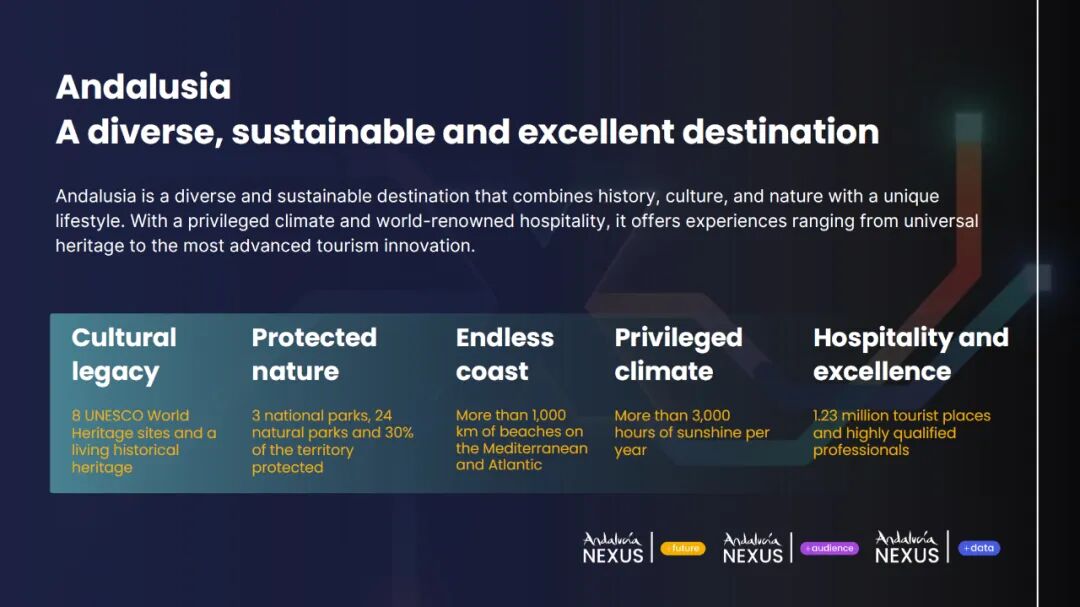 Andalusia
A diverse, sustainable and excellent destination

Andalusia is a diverse and sustainable destination that combines history, culture, and nature with a unique lifestyle. With a privileged climate and world-renowned hospitality, it offers experiences ranging from universal heritage to the most advanced tourism innovation.

Cultural legacy

8 UNESCO World Heritage sites and a living historical heritage

Protected nature

3 national parks, 24 natural parks and 30% of the territory protected

Endless coast

More than 1,000 km of beaches on the Mediterranean and Atlantic

Privileged climate

More than 3,000 hours of sunshine per year

Hospitality and excellence

1.23 million tourist places and highly qualified professionals

Andalucía NEXUS +future Andalucía NEXUS +audience Andalucía NEXUS +data